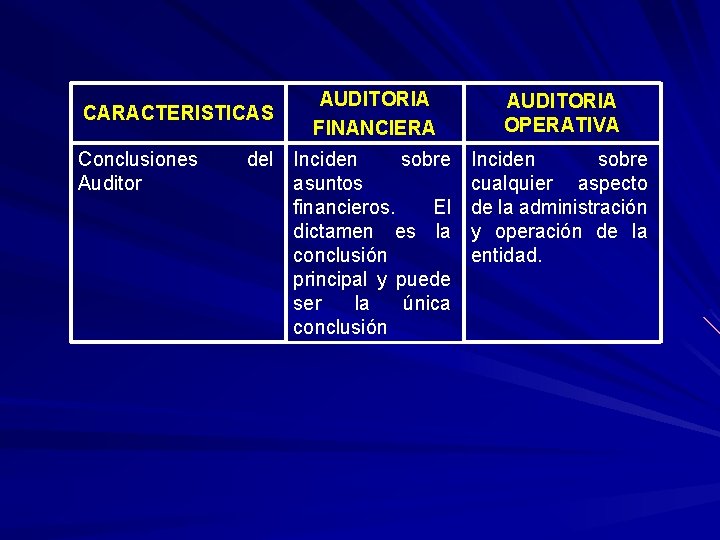 | CARACTERISTICAS | AUDITORIA FINANCIERA | AUDITORIA OPERATIVA |
|---|---|---|
| Conclusiones del Auditor | Inciden sobre asuntos financieros. El dictamen es la conclusión principal y puede ser la única conclusión | Inciden sobre cualquier aspecto de la administración y operación de la entidad. |